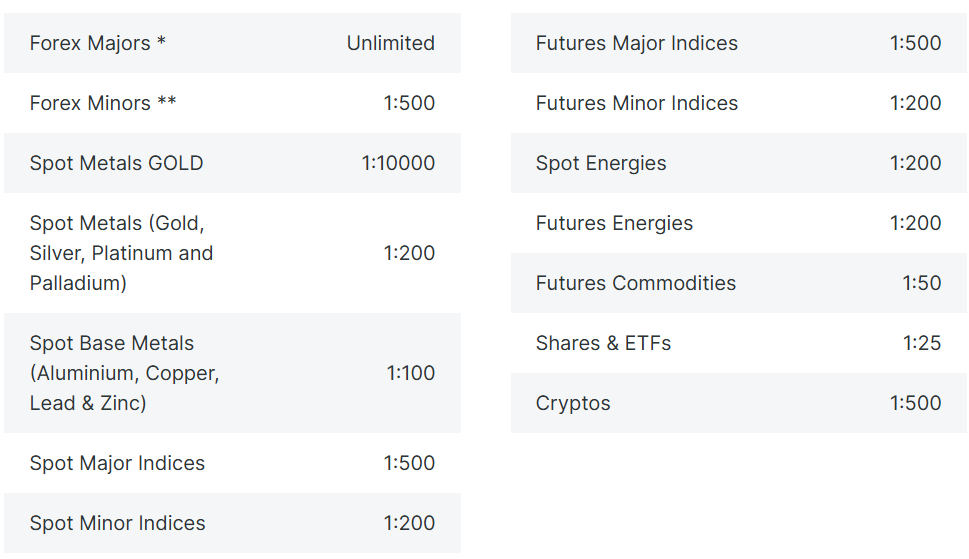 | | |
|---|---|
| Forex Majors * | Unlimited |
| Forex Minors ** | 1:500 |
| Spot Metals GOLD | 1:10000 |
| Spot Metals (Gold, Silver, Platinum and Palladium) | 1:200 |
| Spot Base Metals (Aluminium, Copper, Lead & Zinc) | 1:100 |
| Spot Major Indices | 1:500 |
| Spot Minor Indices | 1:200 |

| | |
|---|---|
| Futures Major Indices | 1:500 |
| Futures Minor Indices | 1:200 |
| Spot Energies | 1:200 |
| Futures Energies | 1:200 |
| Futures Commodities | 1:50 |
| Shares & ETFs | 1:25 |
| Cryptos | 1:500 |